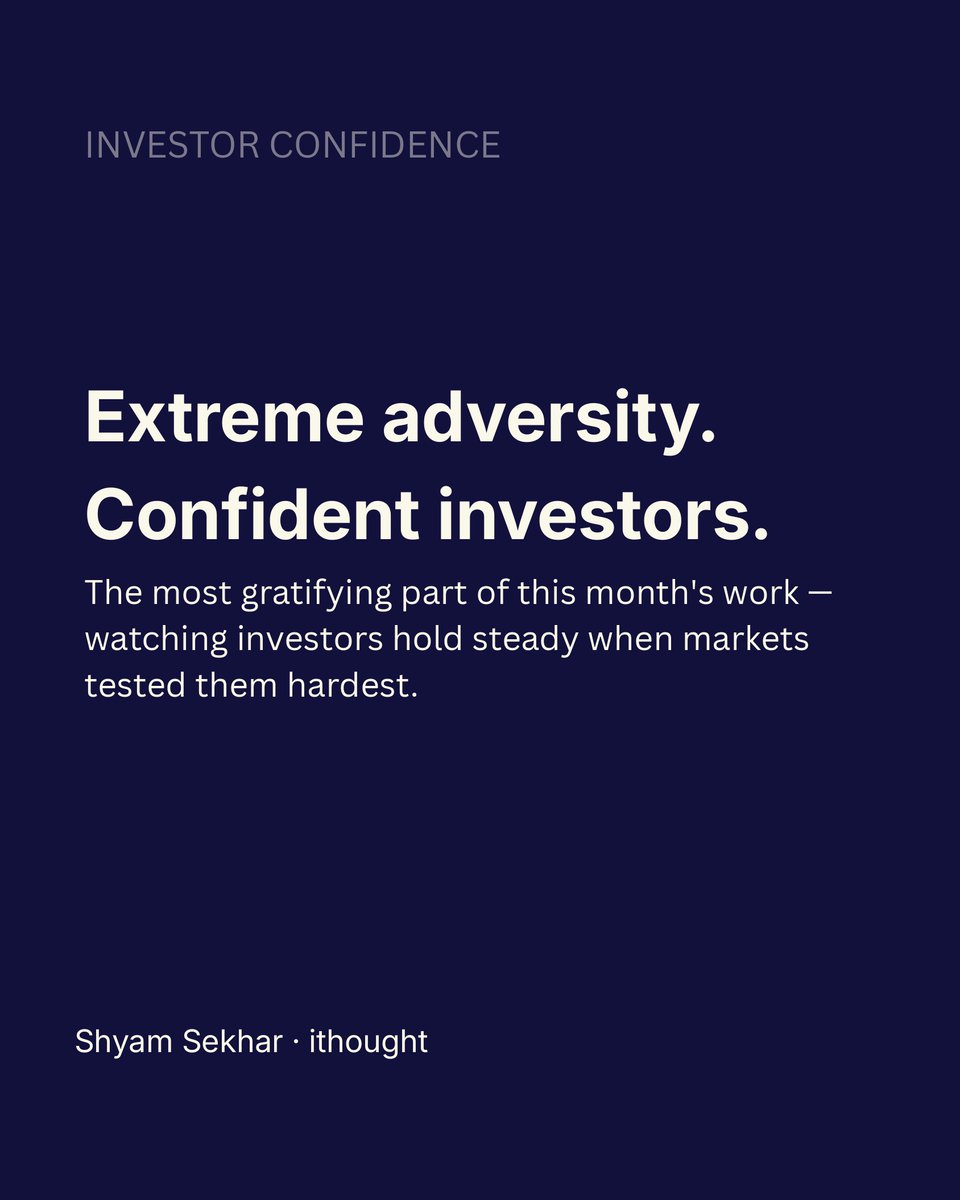 INVESTOR CONFIDENCE

Extreme adversity.
Confident investors.

The most gratifying part of this month's work — watching investors hold steady when markets tested them hardest.

Shyam Sekhar · ithought